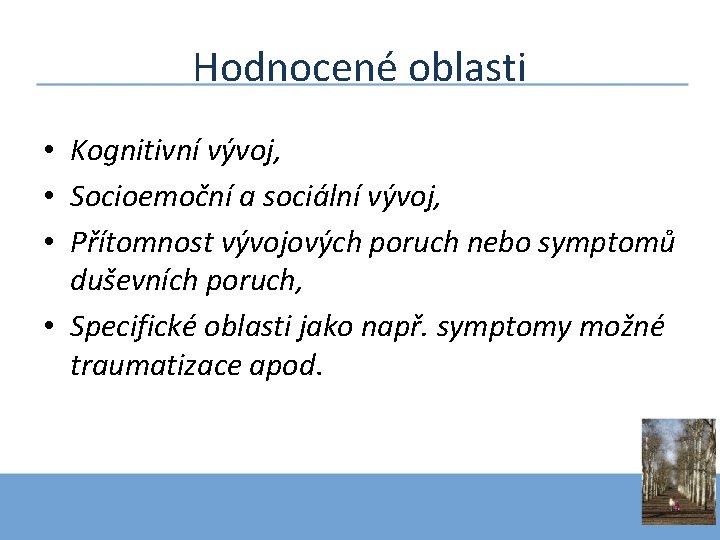 Hodnocené oblasti

• Kognitivní vývoj,
• Socioemoční a sociální vývoj,
• Přítomnost vývojových poruch nebo symptomů duševních poruch,
• Specifické oblasti jako např. symptomy možné traumatizace apod.